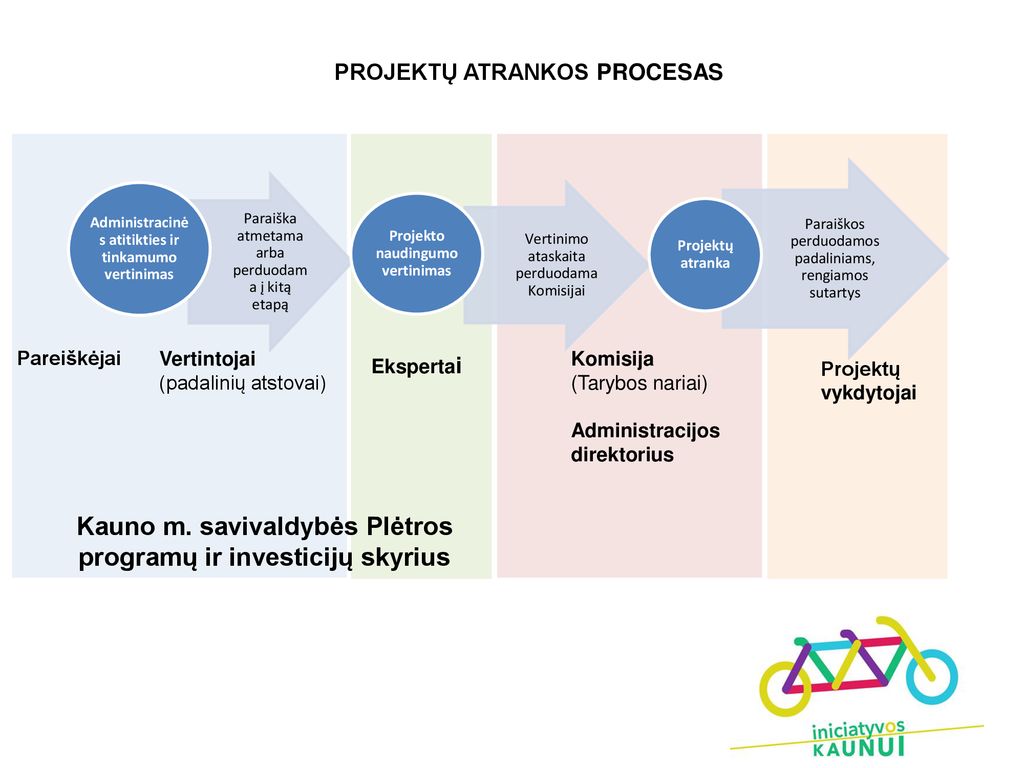 PROJEKTŲ ATRANKOS PROCESAS

Administracinės atitikties ir tinkamumo vertinimas

Paraiška atmetama arba perduodama į kitą etapą

Projekto naudingumo vertinimas

Vertinimo ataskaita perduodama Komisijai

Projektų atranka

Paraiškos perduodamos padaliniams, rengiamos sutartys

Pareiškėjai

Vertintojai (padalinių atstovai)

Ekspertai

Komisija (Tarybos nariai)

Administracijos direktorius

Projektų vykdytojai

Kauno m. savivaldybės Plėtros programų ir investicijų skyrius

iniciatyvos KAUNUI